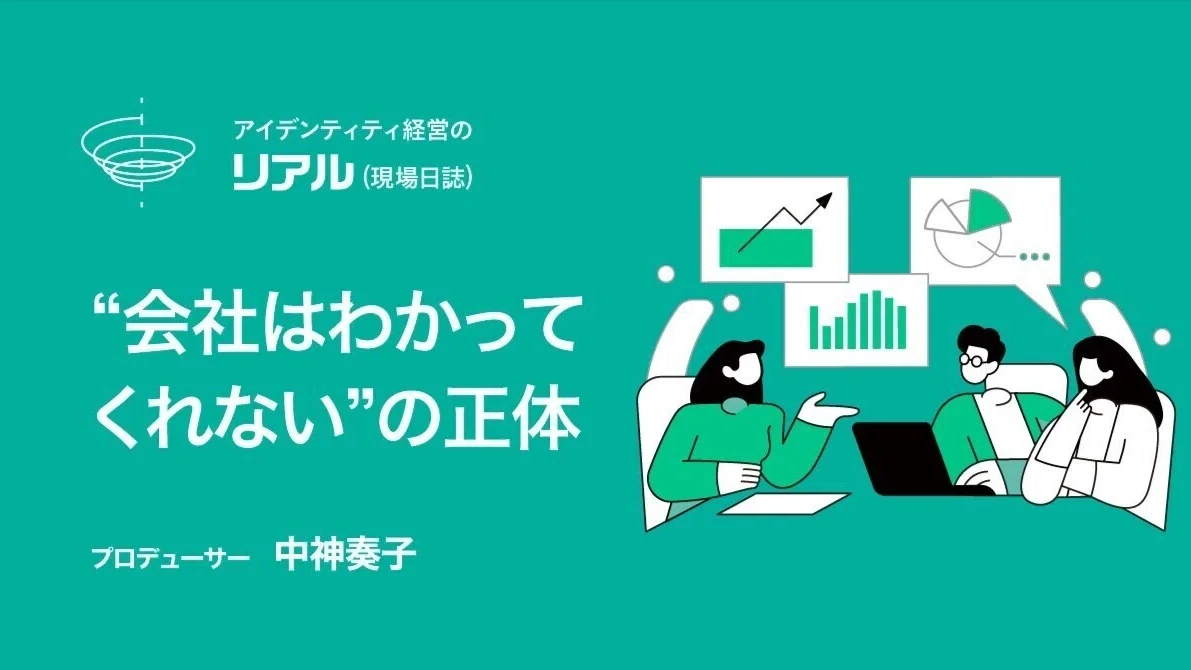 アイデンティティ経営の
リアル（現場日誌）

“会社はわかってくれない”の正体

プロデューサー　中神奏子